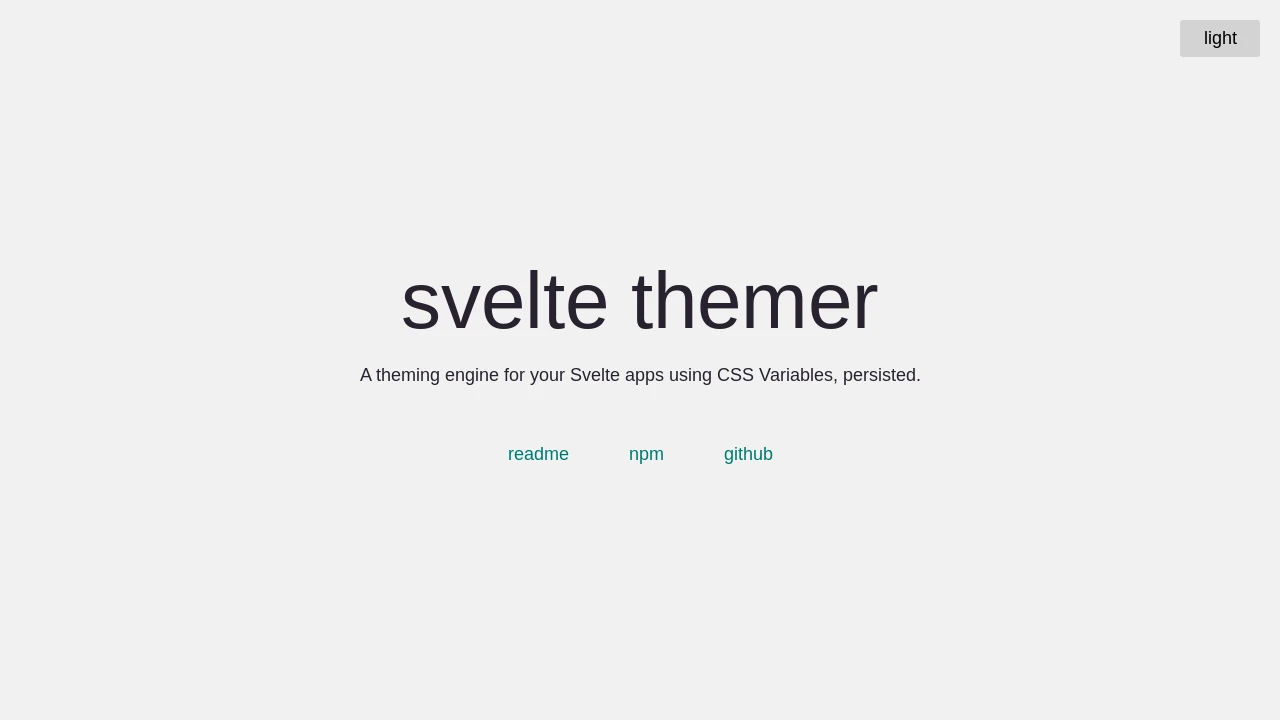 light

svelte themer

A theming engine for your Svelte apps using CSS Variables, persisted.

readme npm github